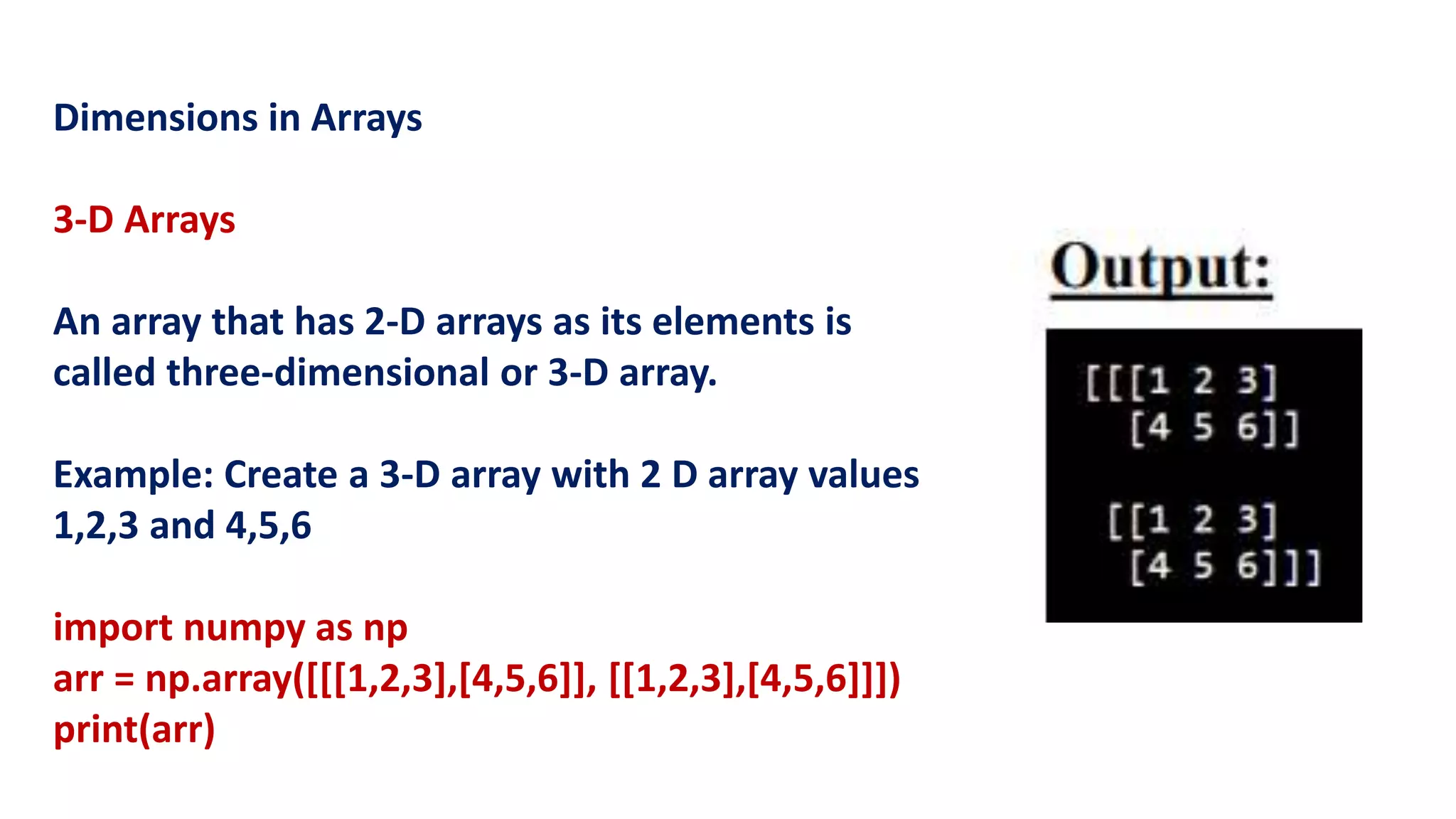 Dimensions in Arrays

3-D Arrays

An array that has 2-D arrays as its elements is called three-dimensional or 3-D array.

Example: Create a 3-D array with 2 D array values 1,2,3 and 4,5,6

import numpy as np
arr = np.array([[[1,2,3],[4,5,6]], [[1,2,3],[4,5,6]]])
print(arr)

Output:

[[[1 2 3]
  [4 5 6]]

 [[1 2 3]
  [4 5 6]]]